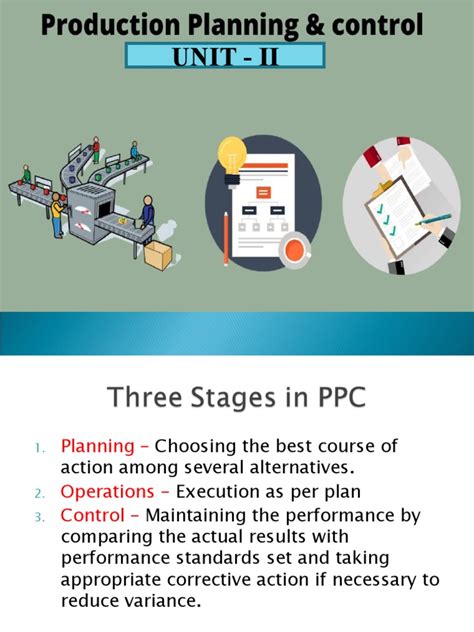 Production Planning & control

UNIT - II

Three Stages in PPC

1. Planning – Choosing the best course of action among several alternatives.
2. Operations – Execution as per plan
3. Control – Maintaining the performance by comparing the actual results with performance standards set and taking appropriate corrective action if necessary to reduce variance.